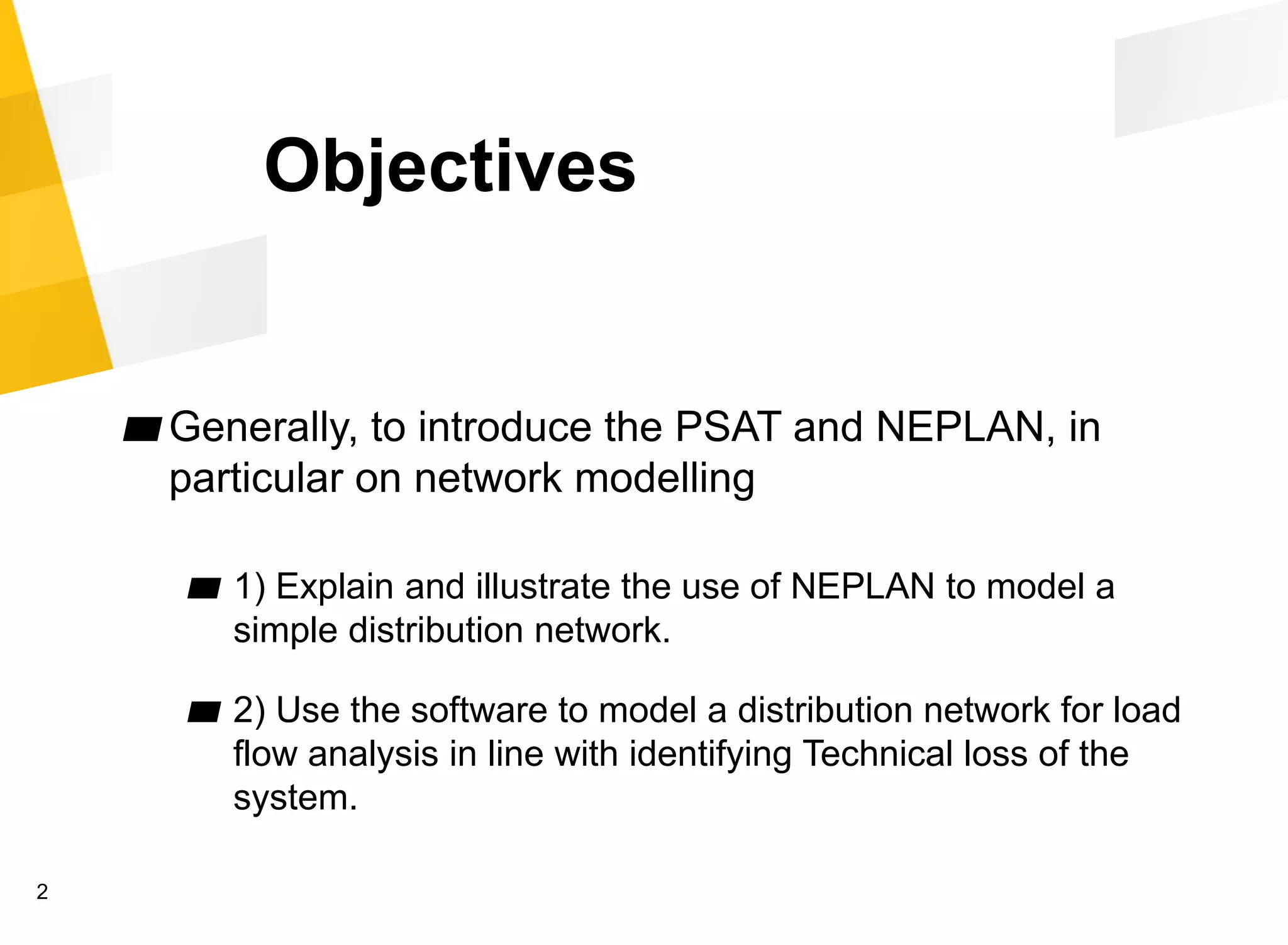 Objectives

Generally, to introduce the PSAT and NEPLAN, in particular on network modelling

1) Explain and illustrate the use of NEPLAN to model a simple distribution network.

2) Use the software to model a distribution network for load flow analysis in line with identifying Technical loss of the system.

2